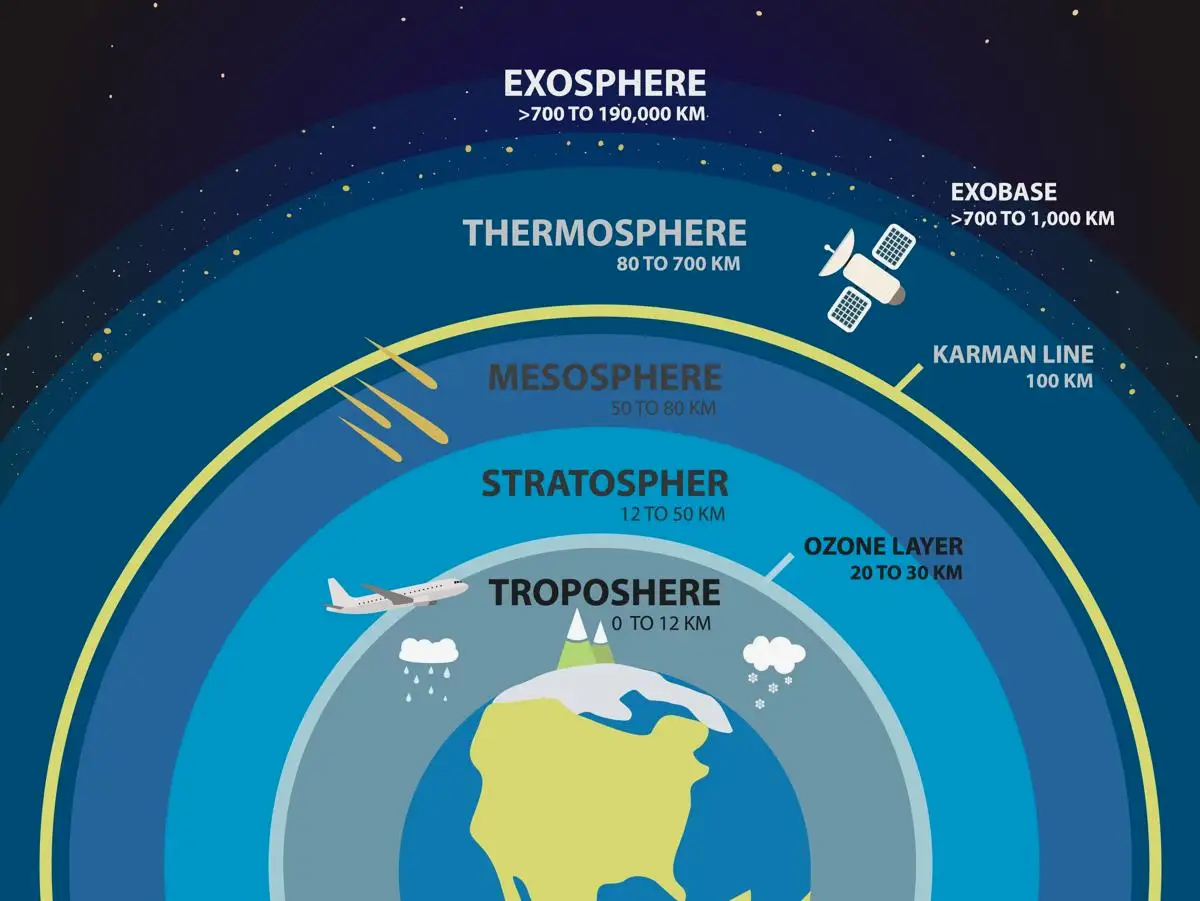 EXOSPHERE
>700 TO 190,000 KM

EXOBASE
>700 TO 1,000 KM

THERMOSPHERE
80 TO 700 KM

KARMAN LINE
100 KM

MESOSPHERE
50 TO 80 KM

STRATOSPHER
12 TO 50 KM

OZONE LAYER
20 TO 30 KM

TROPOSHERE
0 TO 12 KM